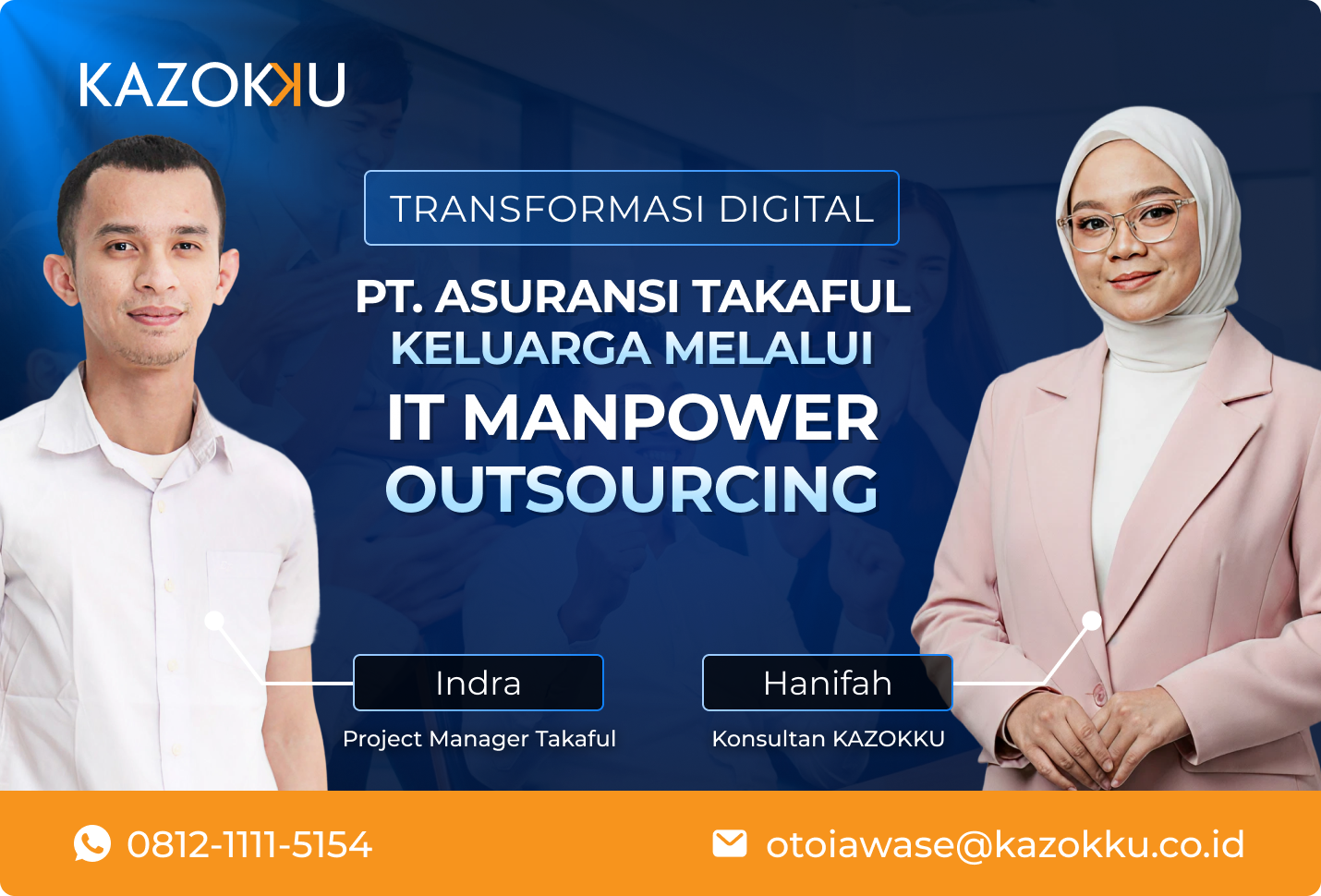 KAZOKKU

TRANSFORMASI DIGITAL

PT. ASURANSI TAKAFUL KELUARGA MELALUI IT MANPOWER OUTSOURCING

Indra
Project Manager Takaful

Hanifah
Konsultan KAZOKKU

0812-1111-5154

otoiawase@kazokku.co.id